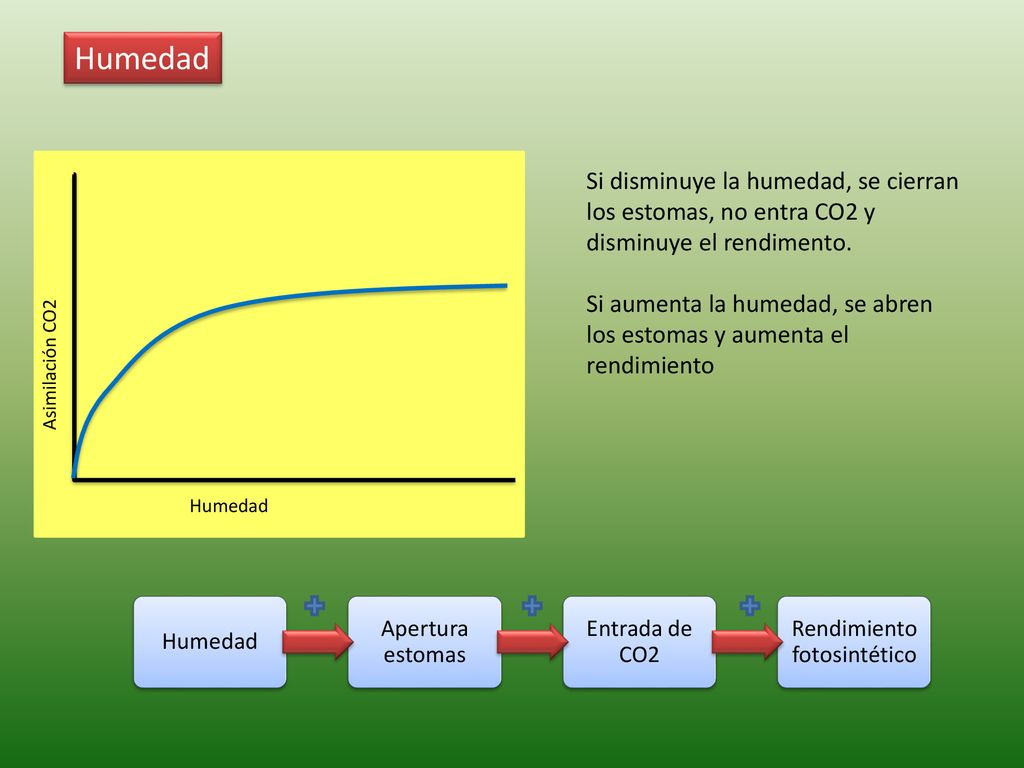 Humedad

Asimilación CO2

Humedad

Si disminuye la humedad, se cierran los estomas, no entra CO2 y disminuye el rendimento.

Si aumenta la humedad, se abren los estomas y aumenta el rendimiento

Humedad

+

Apertura estomas

+

Entrada de CO2

+

Rendimiento fotosintético